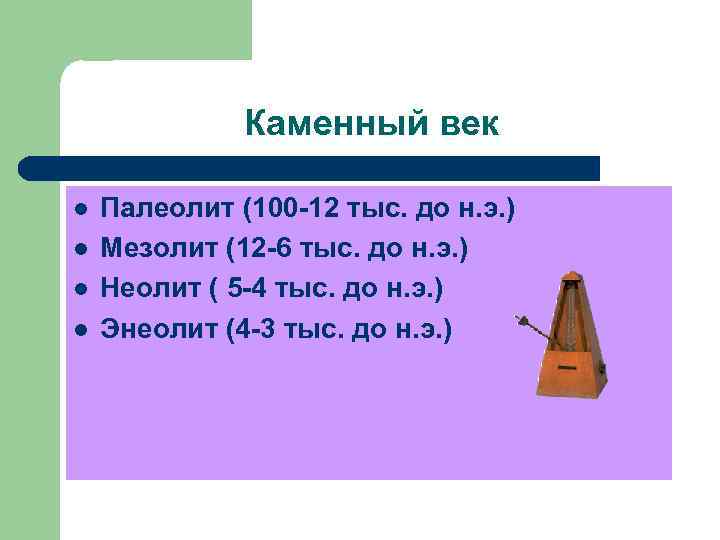 Каменный век

- Палеолит (100-12 тыс. до н.э.)
- Мезолит (12-6 тыс. до н.э.)
- Неолит ( 5-4 тыс. до н.э.)
- Энеолит (4-3 тыс. до н.э.)